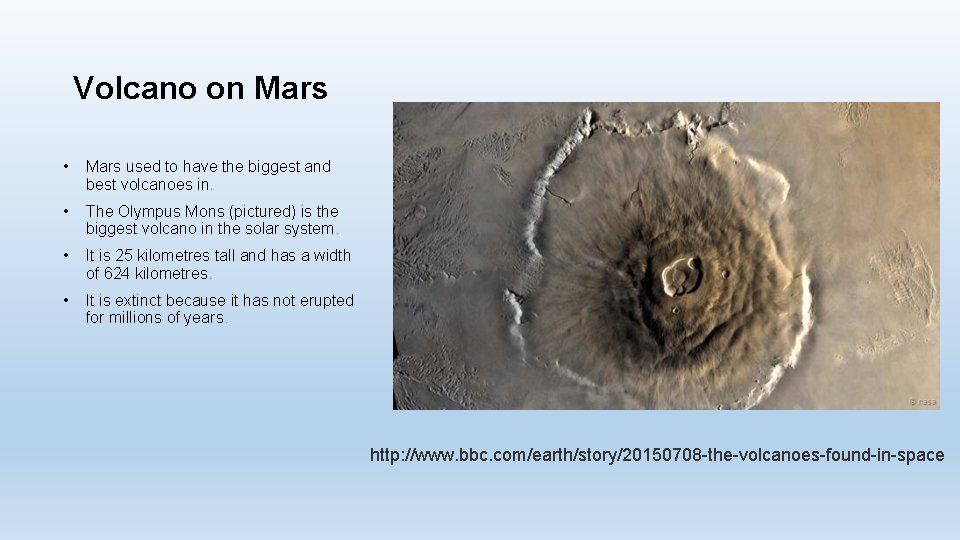 Volcano on Mars

• Mars used to have the biggest and best volcanoes in.

• The Olympus Mons (pictured) is the biggest volcano in the solar system.

• It is 25 kilometres tall and has a width of 624 kilometres.

• It is extinct because it has not erupted for millions of years.

© nasa

http://www.bbc.com/earth/story/20150708-the-volcanoes-found-in-space